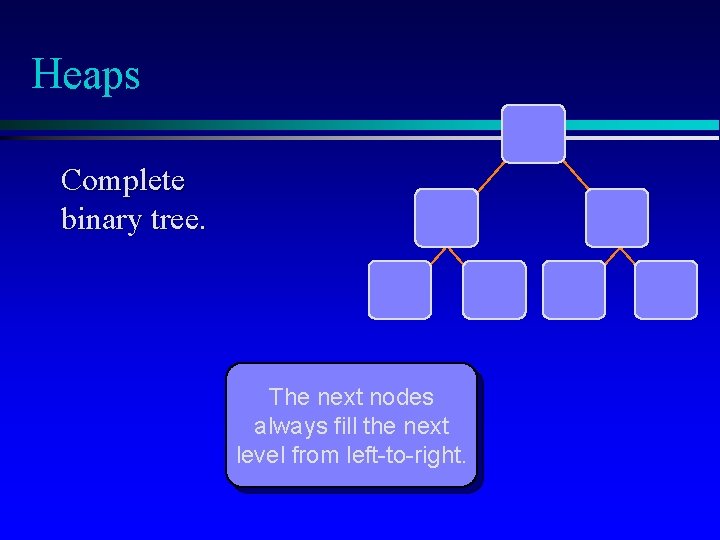 Heaps

Complete binary tree.

The next nodes always fill the next level from left-to-right.